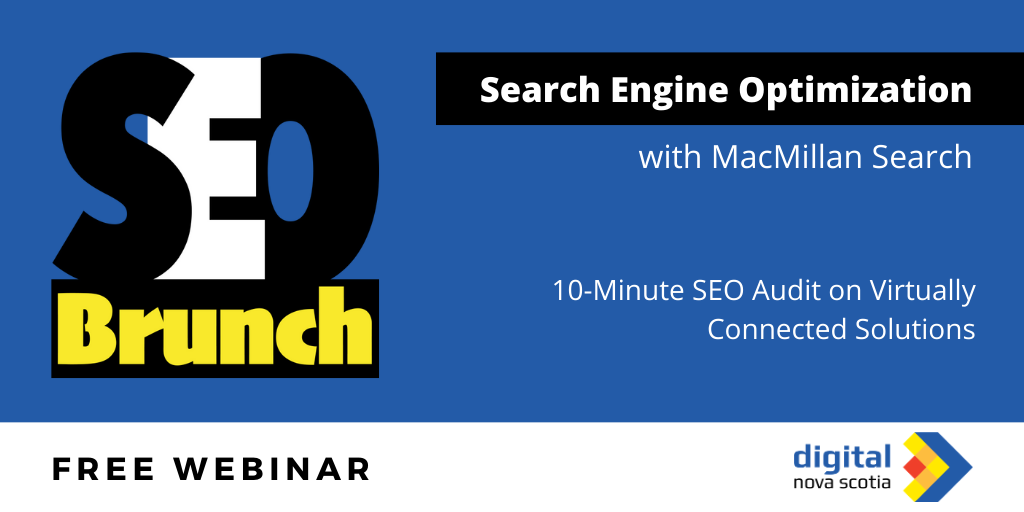 SEO
Brunch

Search Engine Optimization

with MacMillan Search

10-Minute SEO Audit on Virtually Connected Solutions

FREE WEBINAR

digital
nova scotia